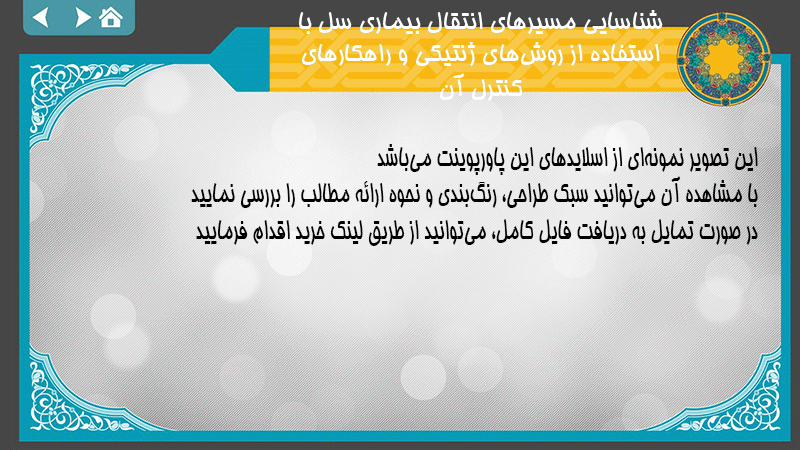 شناسایی مسیرهای انتقال بیماری سل با استفاده از روش‌های ژنتیکی و راهکارهای کنترل آن

این تصویر نمونه‌ای از اسلایدهای این پاورپوینت می‌باشد
با مشاهده آن می‌توانید سبک طراحی، رنگ‌بندی و نحوه ارائه مطالب را بررسی نمایید
در صورت تمایل به دریافت فایل کامل، می‌توانید از طریق لینک خرید اقدام فرمایید